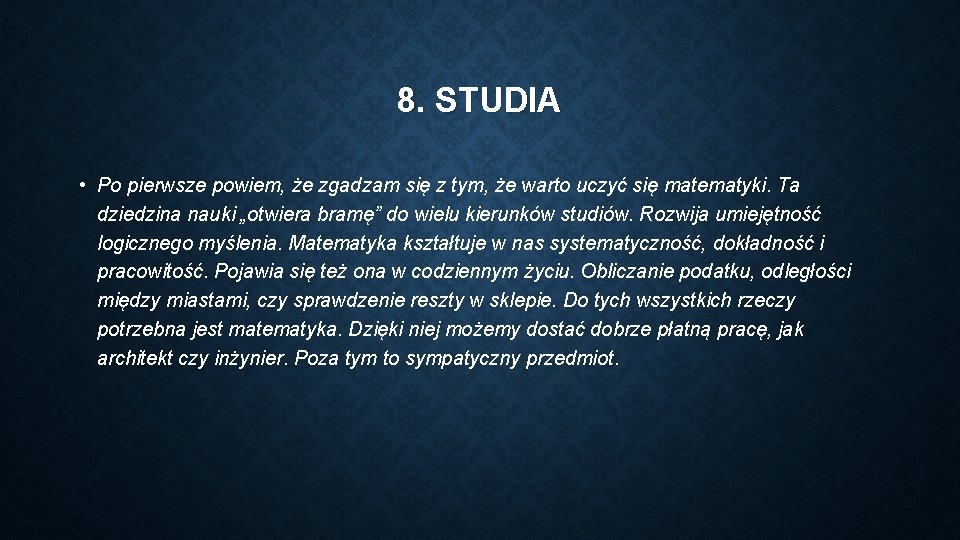 8. STUDIA

• Po pierwsze powiem, że zgadzam się z tym, że warto uczyć się matematyki. Ta dziedzina nauki „otwiera bramę” do wielu kierunków studiów. Rozwija umiejętność logicznego myślenia. Matematyka kształtuje w nas systematyczność, dokładność i pracowitość. Pojawia się też ona w codziennym życiu. Obliczanie podatku, odległości między miastami, czy sprawdzenie reszty w sklepie. Do tych wszystkich rzeczy potrzebna jest matematyka. Dzięki niej możemy dostać dobrze płatną pracę, jak architekt czy inżynier. Poza tym to sympatyczny przedmiot.